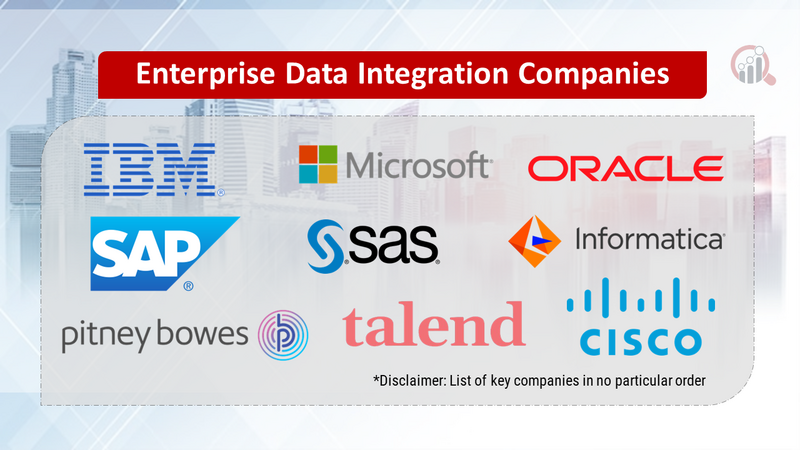 Enterprise Data Integration Companies

IBM

Microsoft

ORACLE

SAP

sas

Informatica

pitney bowes

talend

CISCO

*Disclaimer: List of key companies in no particular order